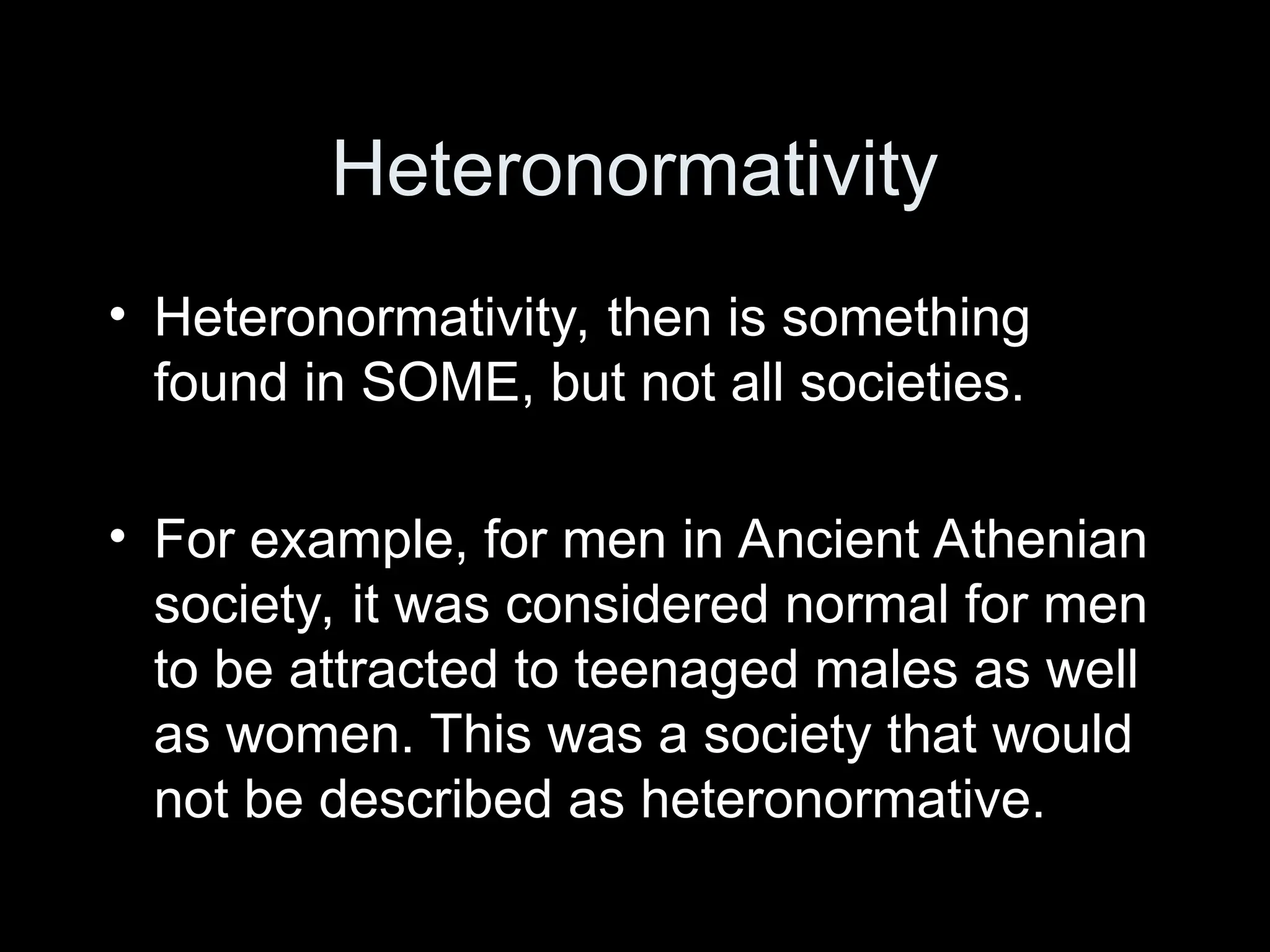 Heteronormativity

• Heteronormativity, then is something found in SOME, but not all societies.

• For example, for men in Ancient Athenian society, it was considered normal for men to be attracted to teenaged males as well as women. This was a society that would not be described as heteronormative.